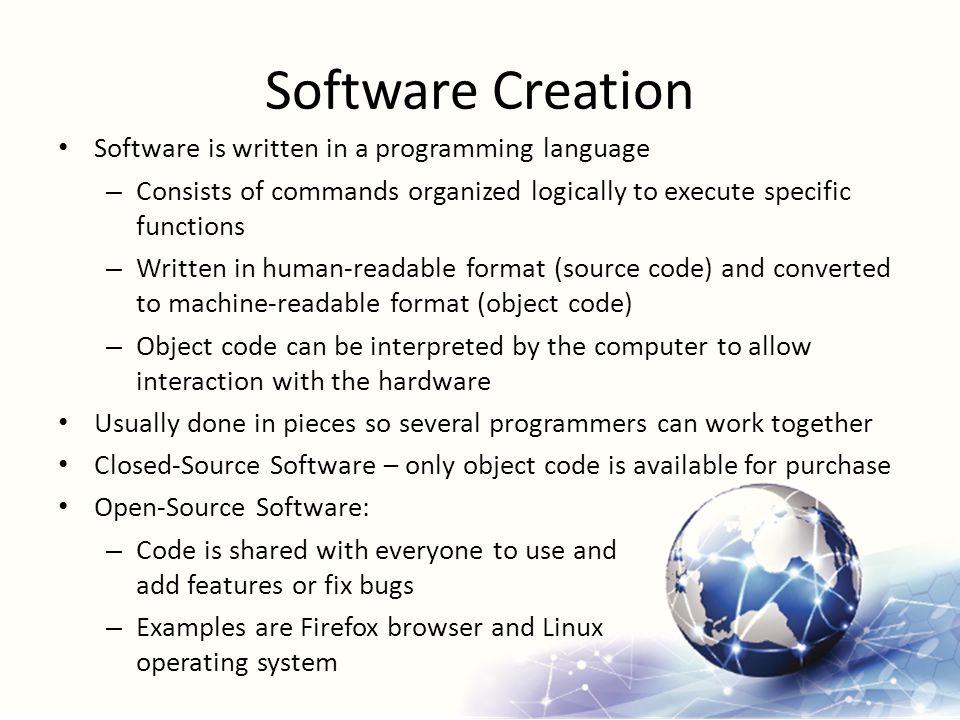 Software Creation

• Software is written in a programming language
– Consists of commands organized logically to execute specific functions
– Written in human-readable format (source code) and converted to machine-readable format (object code)
– Object code can be interpreted by the computer to allow interaction with the hardware
• Usually done in pieces so several programmers can work together
• Closed-Source Software – only object code is available for purchase
• Open-Source Software:
– Code is shared with everyone to use and add features or fix bugs
– Examples are Firefox browser and Linux operating system